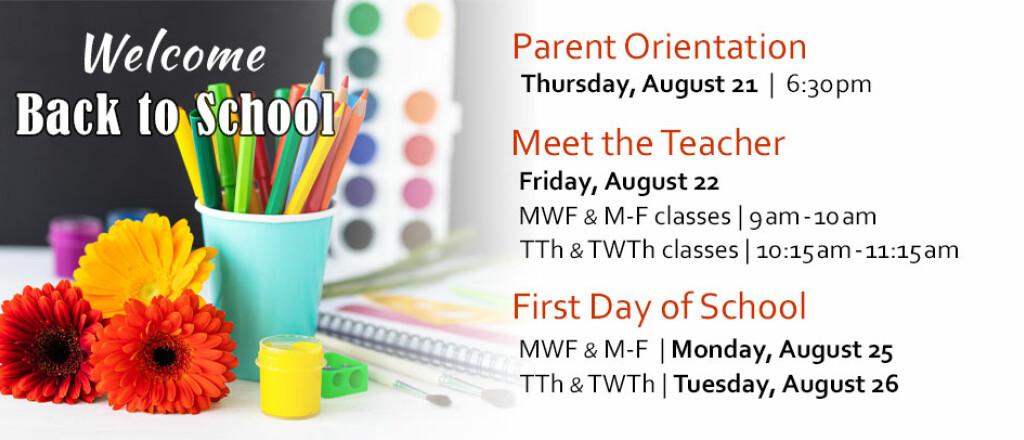 Welcome
Back to School

Parent Orientation
Thursday, August 21 | 6:30pm

Meet the Teacher
Friday, August 22
MWF & M-F classes | 9am - 10am
TTh & TWTh classes | 10:15am - 11:15am

First Day of School
MWF & M-F | Monday, August 25
TTh & TWTh | Tuesday, August 26